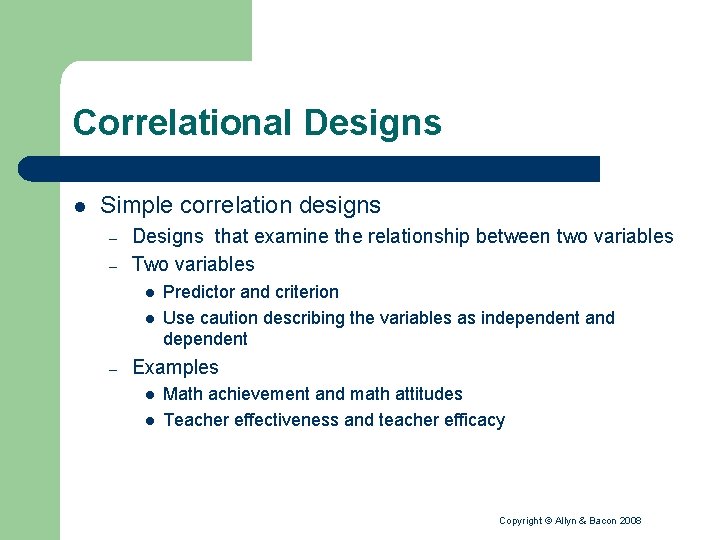 Correlational Designs

- Simple correlation designs
  - Designs that examine the relationship between two variables
  - Two variables
    - Predictor and criterion
    - Use caution describing the variables as independent and dependent
  - Examples
    - Math achievement and math attitudes
    - Teacher effectiveness and teacher efficacy

Copyright © Allyn & Bacon 2008